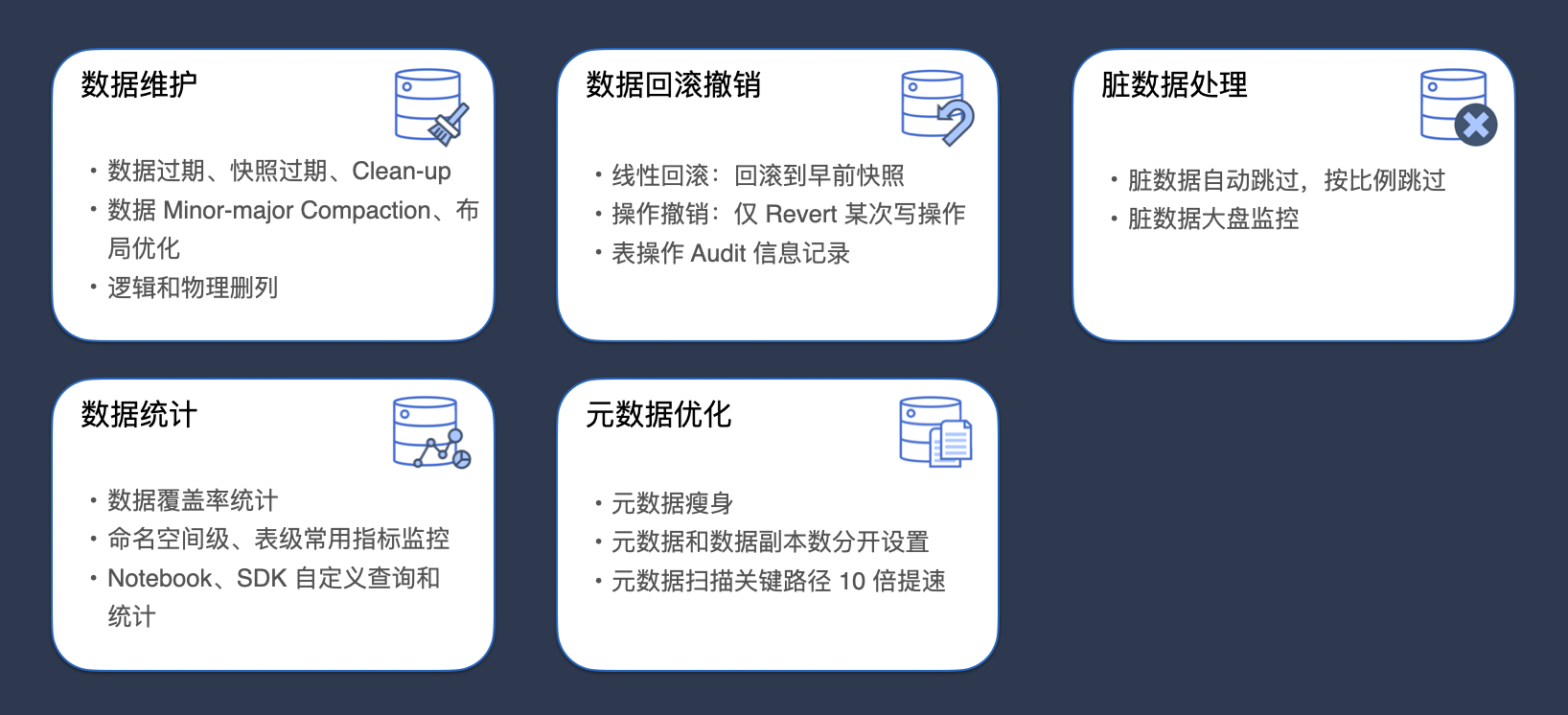 数据维护

• 数据过期、快照过期、Clean-up
• 数据 Minor-major Compaction、布局优化
• 逻辑和物理删列

数据回滚撤销

• 线性回滚：回滚到早前快照
• 操作撤销：仅 Revert 某次写操作
• 表操作 Audit 信息记录

脏数据处理

• 脏数据自动跳过，按比例跳过
• 脏数据大盘监控

数据统计

• 数据覆盖率统计
• 命名空间级、表级常用指标监控
• Notebook、SDK 自定义查询和统计

元数据优化

• 元数据瘦身
• 元数据和数据副本数分开设置
• 元数据扫描关键路径 10 倍提速